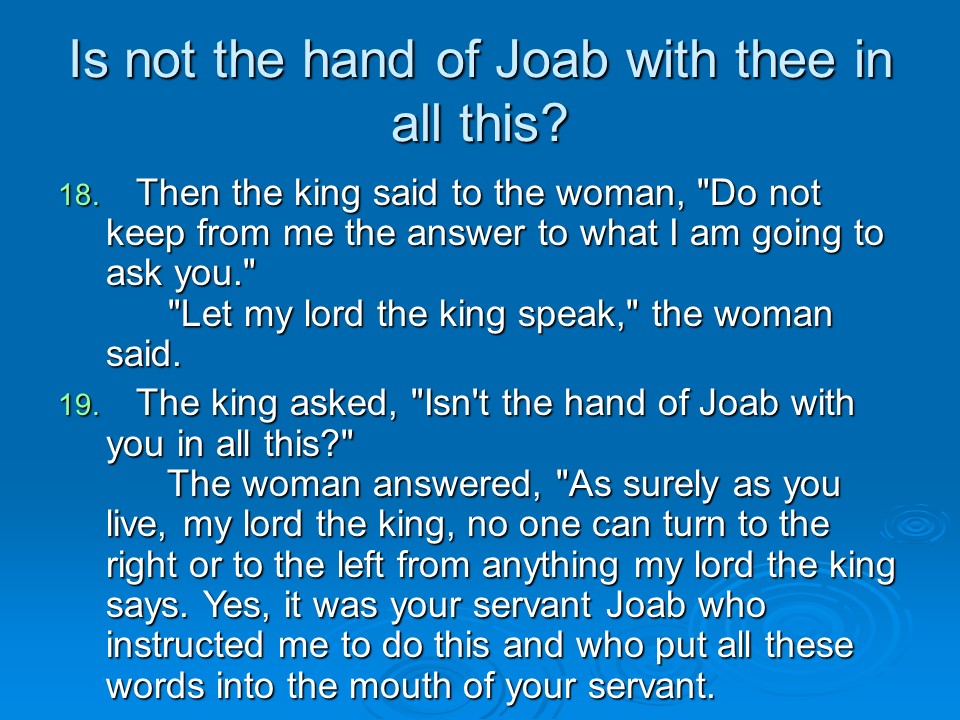 Is not the hand of Joab with thee in all this?

18. Then the king said to the woman, "Do not keep from me the answer to what I am going to ask you."
"Let my lord the king speak," the woman said.

19. The king asked, "Isn't the hand of Joab with you in all this?"
The woman answered, "As surely as you live, my lord the king, no one can turn to the right or to the left from anything my lord the king says. Yes, it was your servant Joab who instructed me to do this and who put all these words into the mouth of your servant.